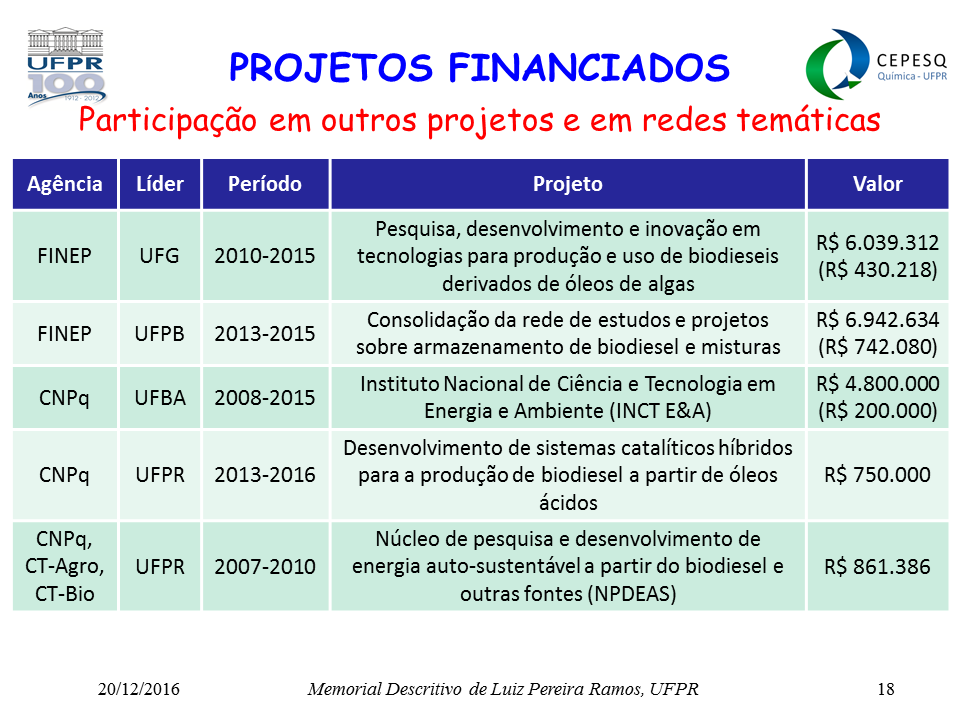 UFPR 100 Anos 1912 - 2012

PROJETOS FINANCIADOS

CEPESQ Química - UFPR

Participação em outros projetos e em redes temáticas

| Agência | Líder | Período | Projeto | Valor |
|---|---|---|---|---|
| FINEP | UFG | 2010-2015 | Pesquisa, desenvolvimento e inovação em tecnologias para produção e uso de biodieseis derivados de óleos de algas | R$ 6.039.312 (R$ 430.218) |
| FINEP | UFPB | 2013-2015 | Consolidação da rede de estudos e projetos sobre armazenamento de biodiesel e misturas | R$ 6.942.634 (R$ 742.080) |
| CNPq | UFBA | 2008-2015 | Instituto Nacional de Ciência e Tecnologia em Energia e Ambiente (INCT E&A) | R$ 4.800.000 (R$ 200.000) |
| CNPq | UFPR | 2013-2016 | Desenvolvimento de sistemas catalíticos híbridos para a produção de biodiesel a partir de óleos ácidos | R$ 750.000 |
| CNPq, CT-Agro, CT-Bio | UFPR | 2007-2010 | Núcleo de pesquisa e desenvolvimento de energia auto-sustentável a partir do biodiesel e outras fontes (NPDEAS) | R$ 861.386 |

20/12/2016 Memorial Descritivo de Luiz Pereira Ramos, UFPR 18